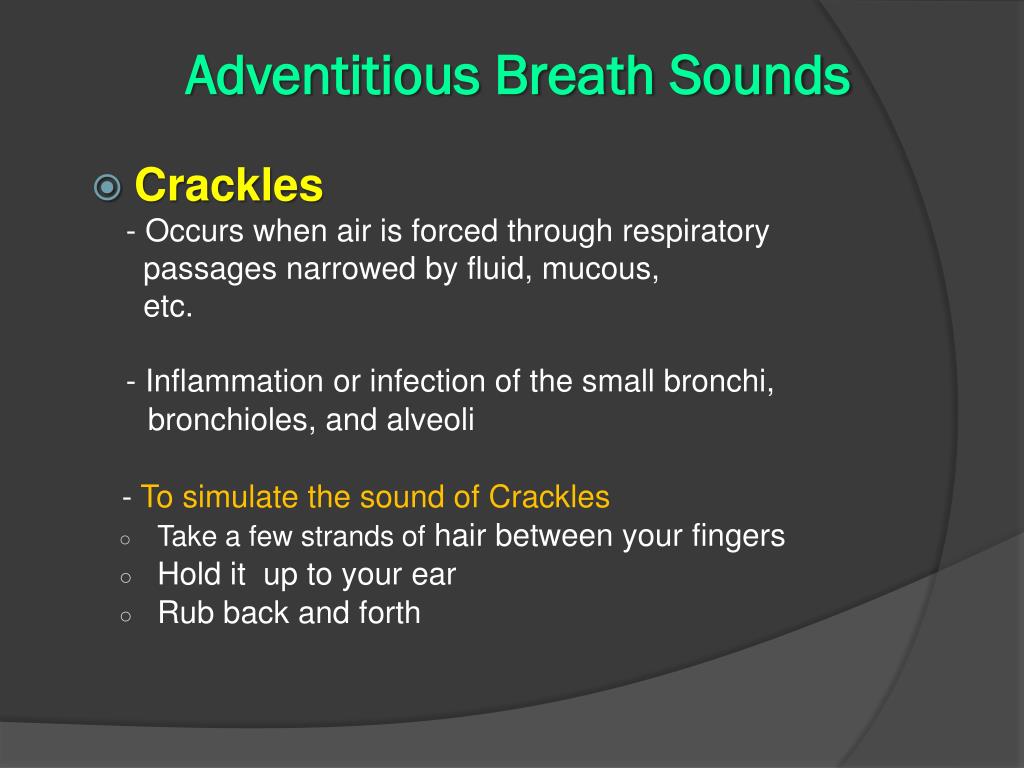 Adventitious Breath Sounds

Crackles

- Occurs when air is forced through respiratory passages narrowed by fluid, mucous, etc.

- Inflammation or infection of the small bronchi, bronchioles, and alveoli

- To simulate the sound of Crackles

○ Take a few strands of hair between your fingers
○ Hold it up to your ear
○ Rub back and forth